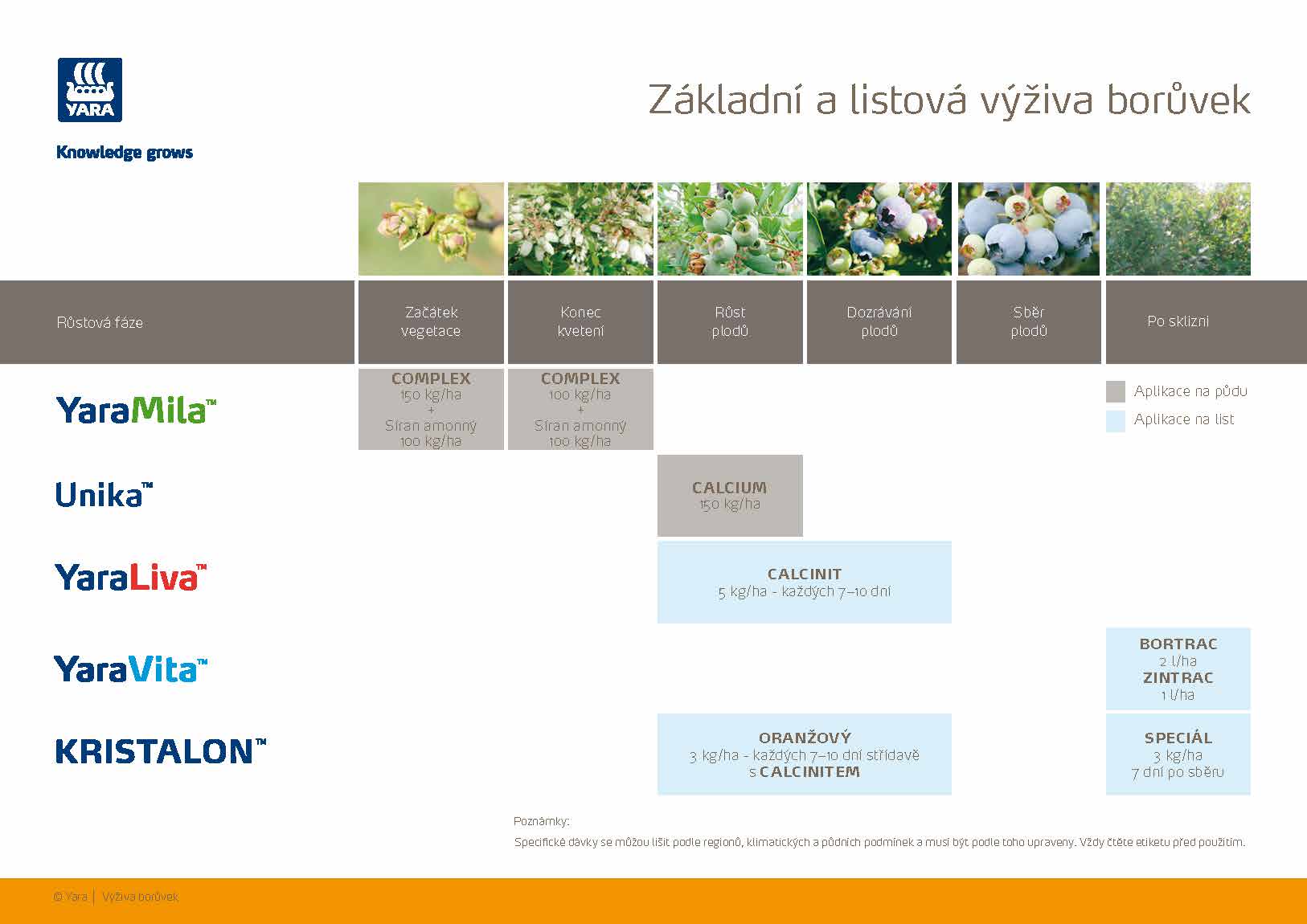 YARA

Knowledge grows

Základní a listová výživa borůvek

| Růstová fáze | Začátek vegetace | Konec kvetení | Růst plodů | Dozrávání plodů | Sběr plodů | Po sklizni |
|---|---|---|---|---|---|---|
| YaraMila™ | COMPLEX 150 kg/ha + Síran amonný 100 kg/ha | COMPLEX 100 kg/ha + Síran amonný 100 kg/ha | | | | |
| Unika™ | | | CALCIUM 150 kg/ha | | | |
| YaraLiva™ | | | CALCINIT 5 kg/ha - každých 7–10 dní | | | |
| YaraVita™ | | | | | | BORTRAC 2 l/ha ZINTRAC 1 l/ha |
| KRISTALON™ | | | ORANŽOVÝ 3 kg/ha - každých 7–10 dní střídavě s CALCINITEM | | | SPECIÁL 3 kg/ha 7 dní po sběru |

Aplikace na půdu
Aplikace na list

Poznámky:
Specifické dávky se můžou lišit podle regionů, klimatických a půdních podmínek a musí být podle toho upraveny. Vždy čtěte etiketu před použitím.

© Yara | Výživa borůvek